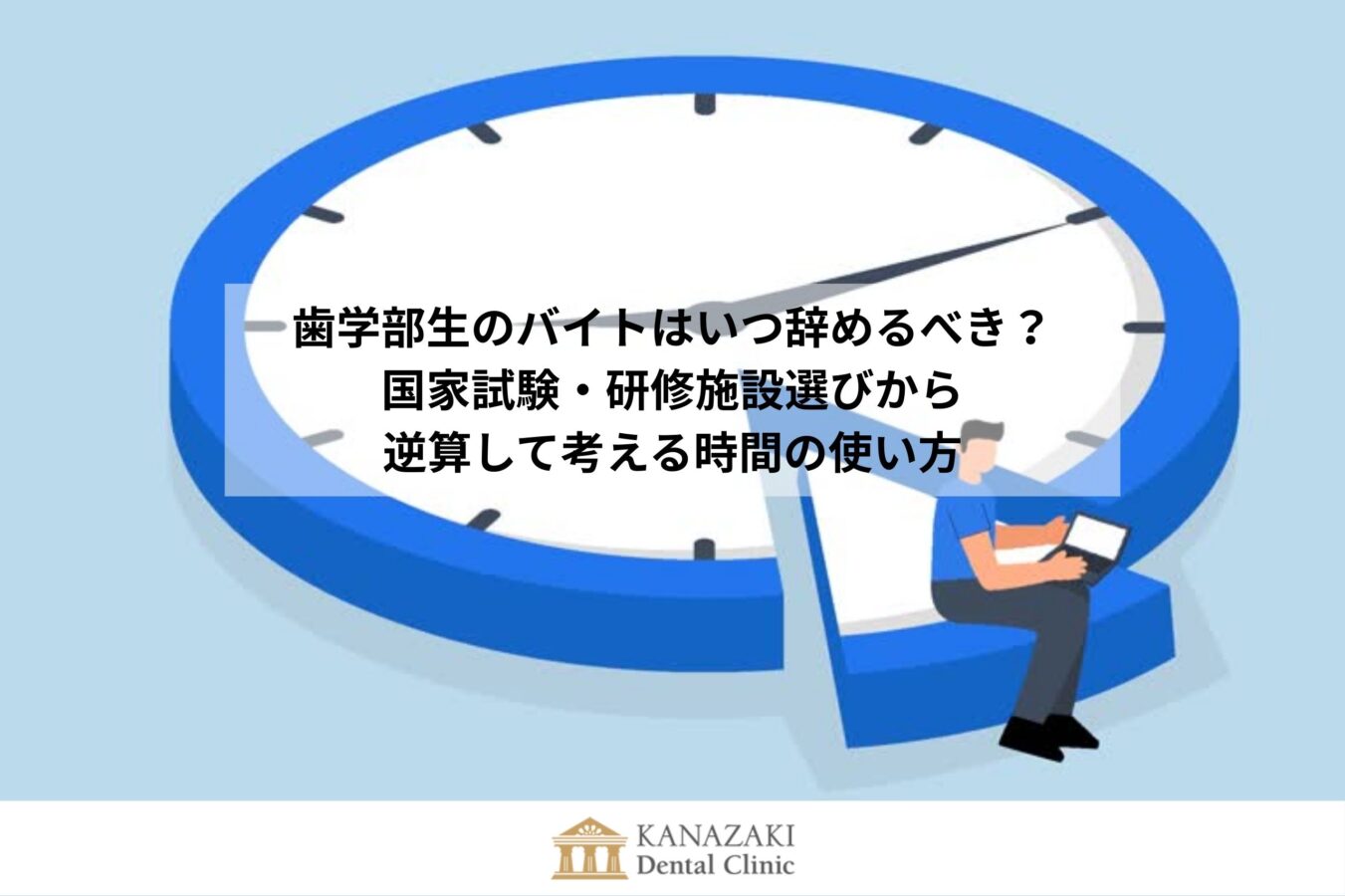 歯学部生のバイトはいつ辞めるべき？
国家試験・研修施設選びから
逆算して考える時間の使い方

KANAZAKI
Dental Clinic